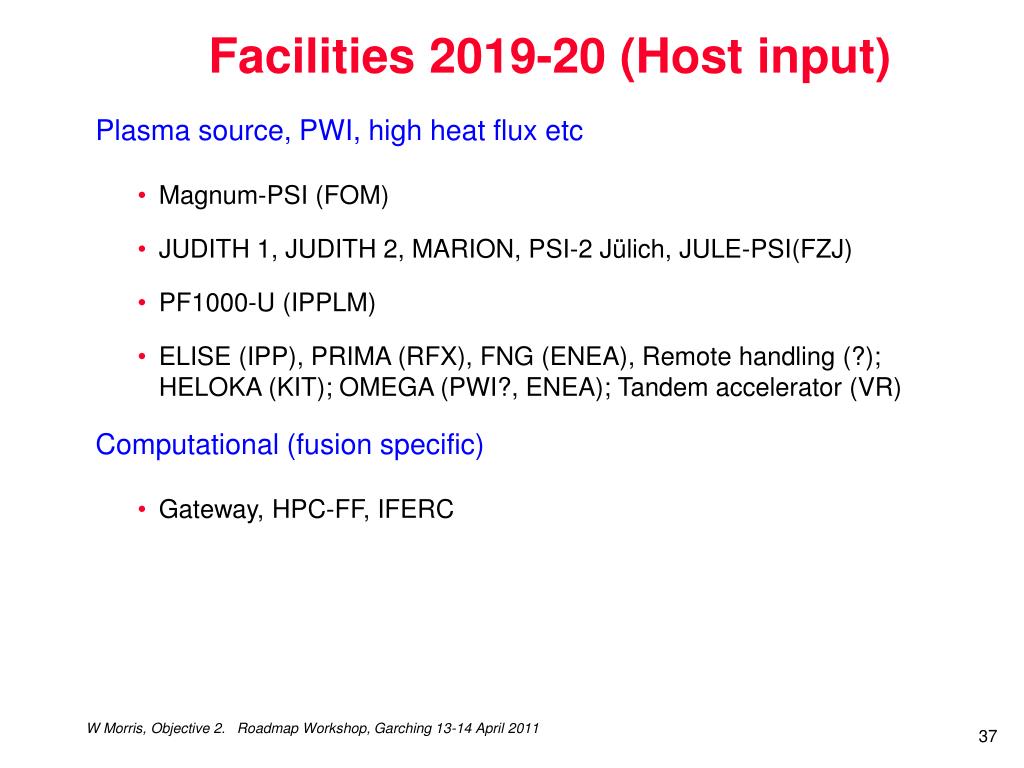 Facilities 2019-20 (Host input)

Plasma source, PWI, high heat flux etc

• Magnum-PSI (FOM)

• JUDITH 1, JUDITH 2, MARION, PSI-2 Jülich, JULE-PSI(FZJ)

• PF1000-U (IPPLM)

• ELISE (IPP), PRIMA (RFX), FNG (ENEA), Remote handling (?); HELOKA (KIT); OMEGA (PWI?, ENEA); Tandem accelerator (VR)

Computational (fusion specific)

• Gateway, HPC-FF, IFERC

W Morris, Objective 2. Roadmap Workshop, Garching 13-14 April 2011

37